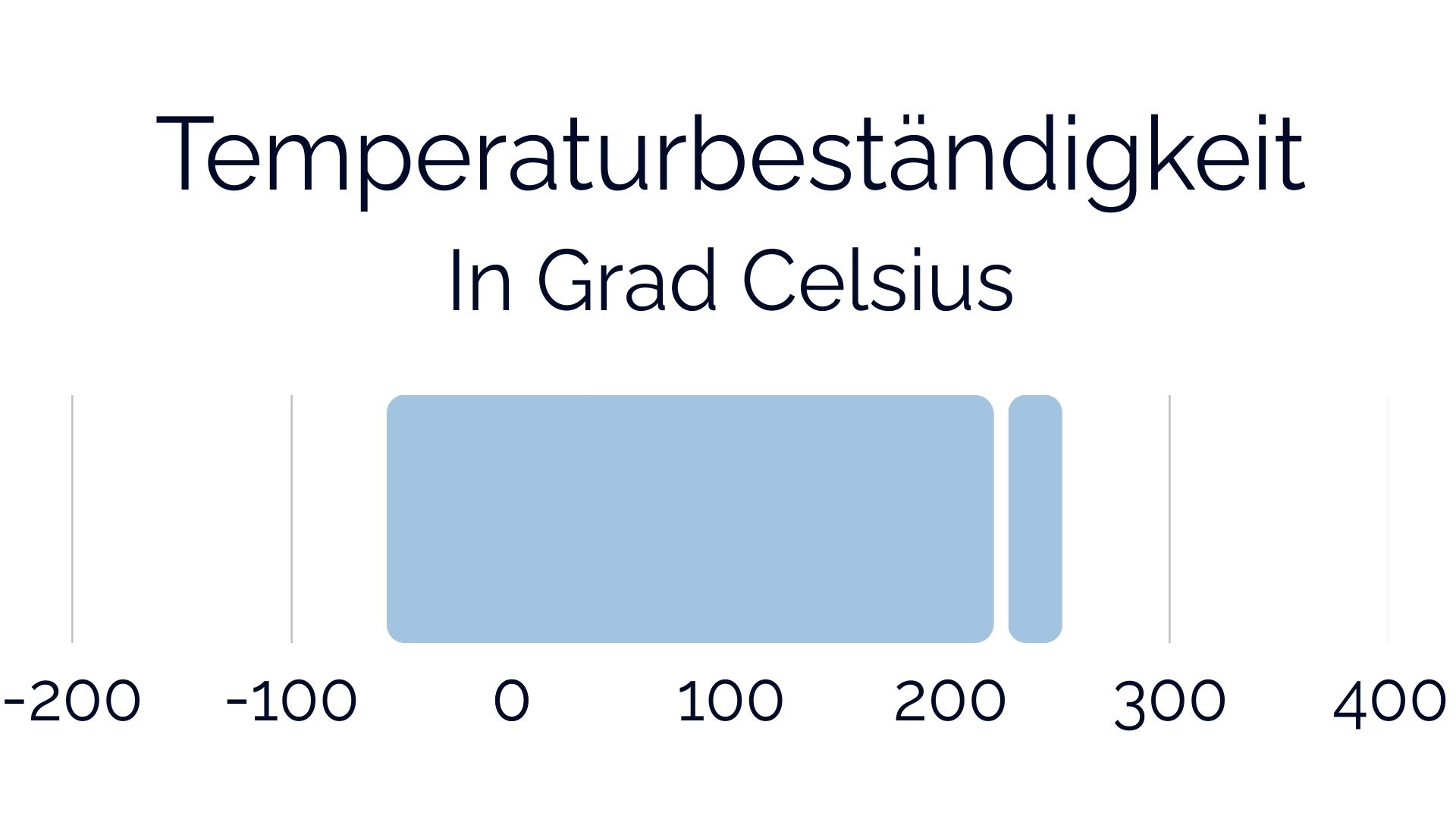 Temperaturbeständigkeit
In Grad Celsius

-200 -100 0 100 200 300 400